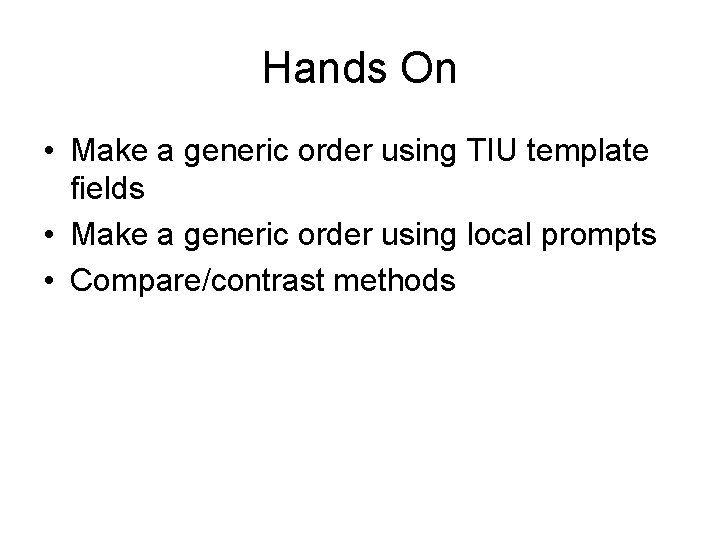 Hands On

• Make a generic order using TIU template fields
• Make a generic order using local prompts
• Compare/contrast methods